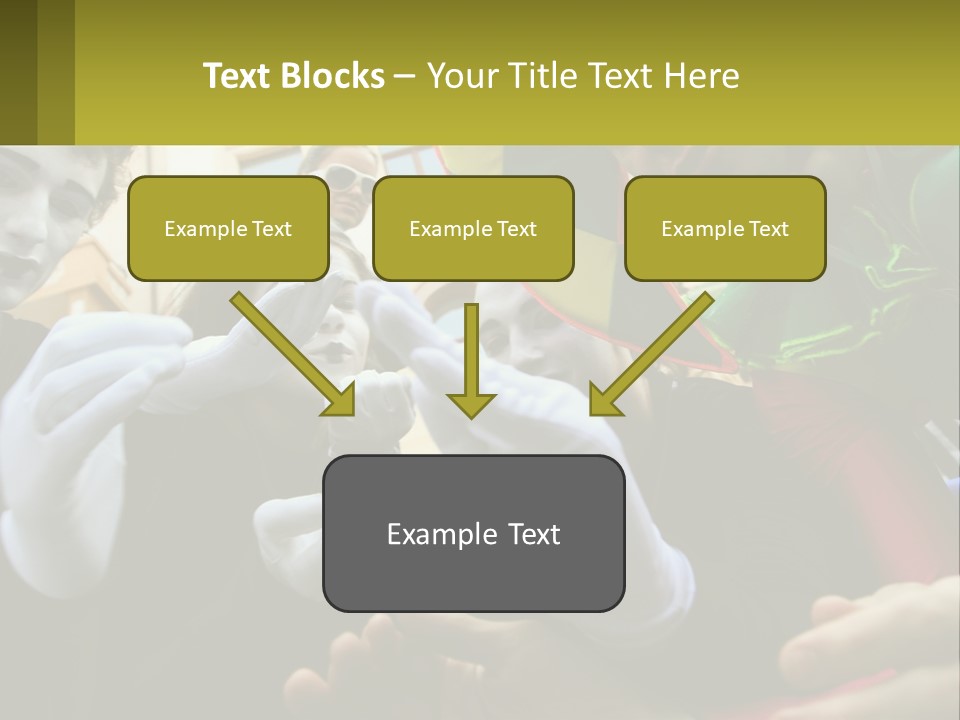 Text Blocks – Your Title Text Here

Example Text

Example Text

Example Text

Example Text